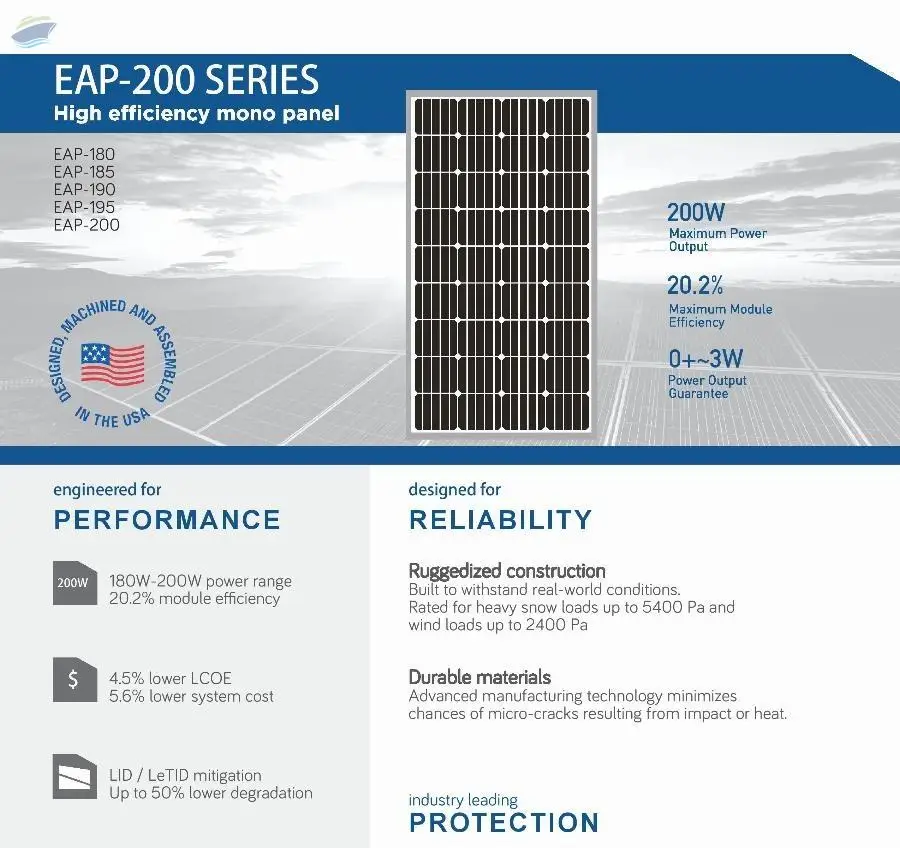 EAP-200 SERIES
High efficiency mono panel

EAP-180
EAP-185
EAP-190
EAP-195
EAP-200

DESIGNED, MACHINED AND ASSEMBLED IN THE USA

200W
Maximum Power Output

20.2%
Maximum Module Efficiency

0+~3W
Power Output Guarantee

engineered for
PERFORMANCE

200W
180W-200W power range
20.2% module efficiency

$
4.5% lower LCOE
5.6% lower system cost

LID / LeTID mitigation
Up to 50% lower degradation

designed for
RELIABILITY

Ruggedized construction
Built to withstand real-world conditions.
Rated for heavy snow loads up to 5400 Pa and wind loads up to 2400 Pa

Durable materials
Advanced manufacturing technology minimizes chances of micro-cracks resulting from impact or heat.

industry leading
PROTECTION